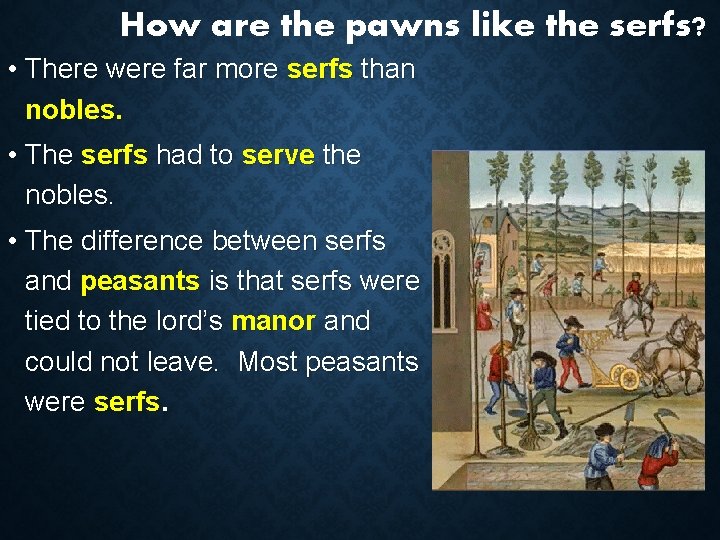 How are the pawns like the serfs?

• There were far more serfs than nobles.

• The serfs had to serve the nobles.

• The difference between serfs and peasants is that serfs were tied to the lord's manor and could not leave. Most peasants were serfs.